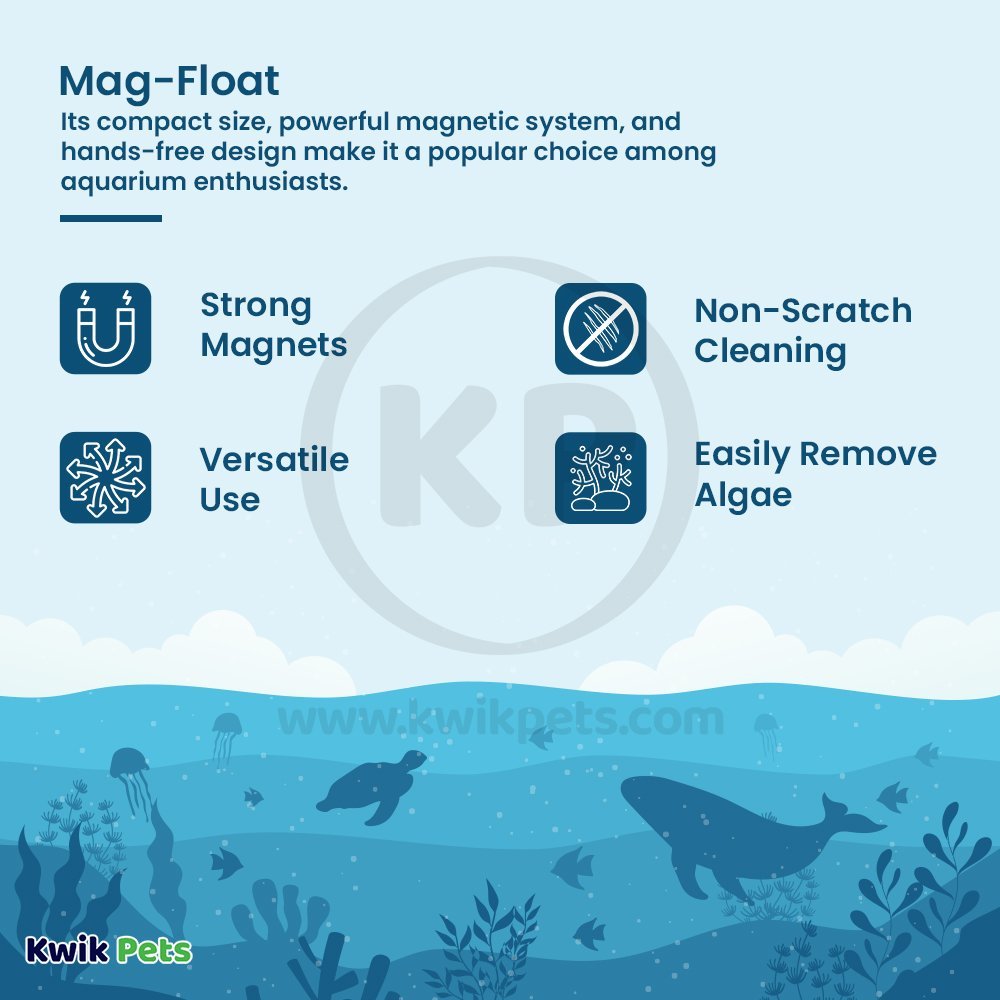 Mag-Float

Its compact size, powerful magnetic system, and hands-free design make it a popular choice among aquarium enthusiasts.

Strong Magnets

Non-Scratch Cleaning

Versatile Use

Easily Remove Algae

KP

www.kwikpets.com

Kwik Pets